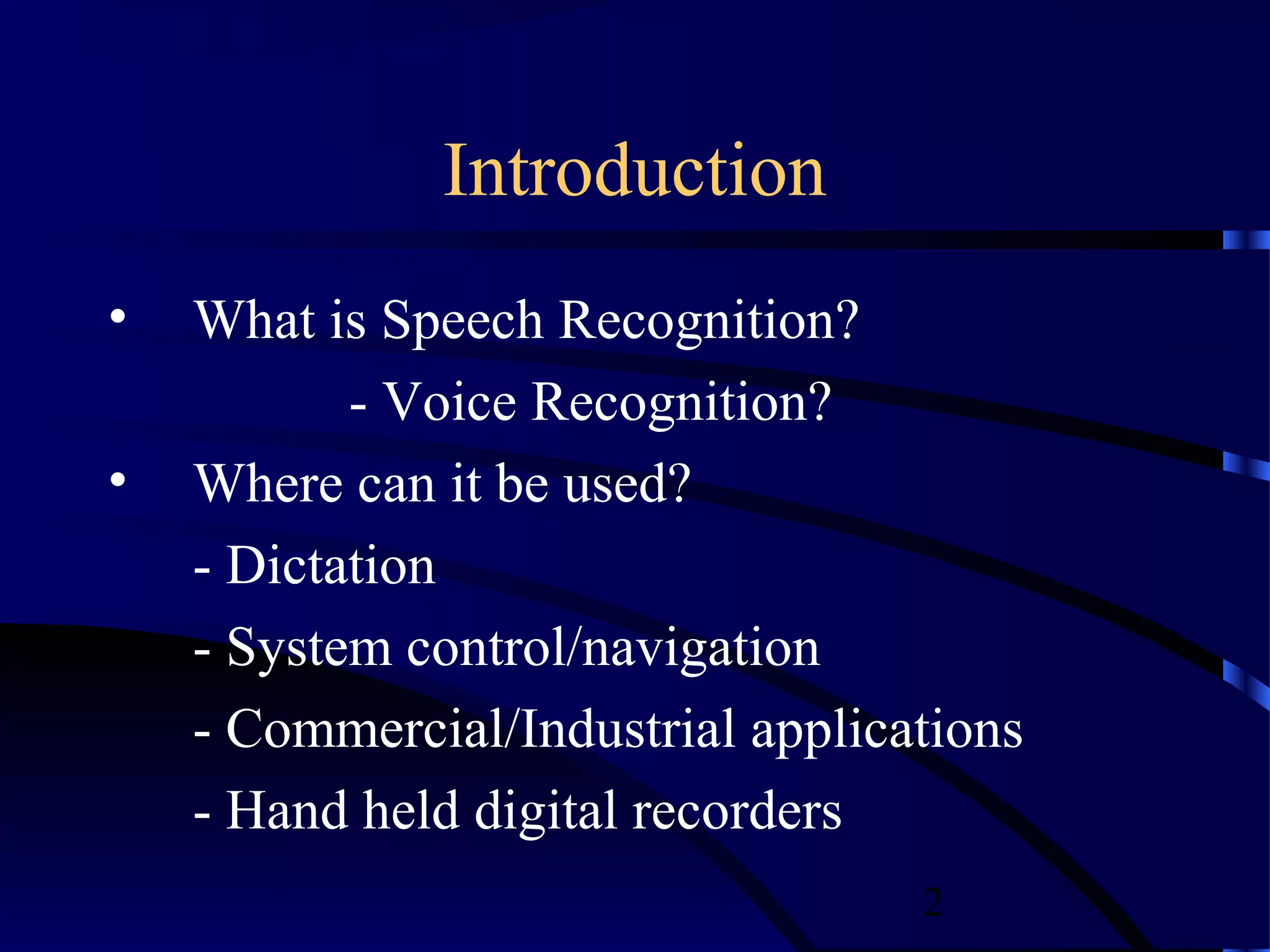 Introduction

• What is Speech Recognition?

- Voice Recognition?

• Where can it be used?

- Dictation

- System control/navigation

- Commercial/Industrial applications

- Hand held digital recorders

2